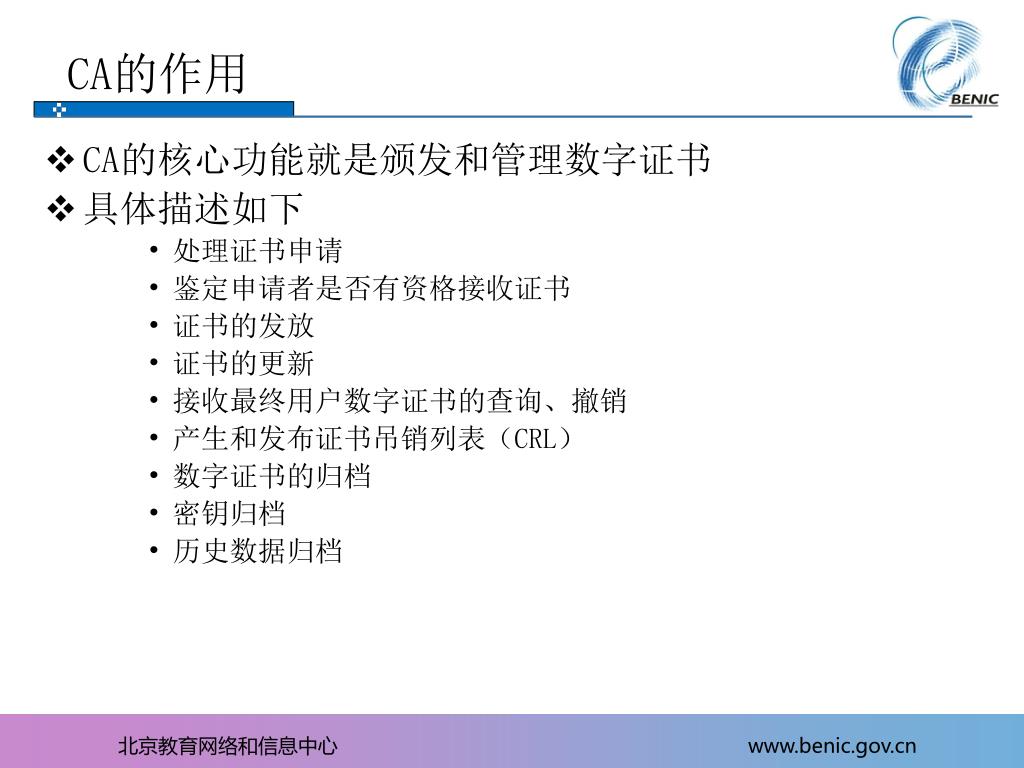 CA的作用

BENIC

❖ CA的核心功能就是颁发和管理数字证书
❖ 具体描述如下
• 处理证书申请
• 鉴定申请者是否有资格接收证书
• 证书的发放
• 证书的更新
• 接收最终用户数字证书的查询、撤销
• 产生和发布证书吊销列表（CRL）
• 数字证书的归档
• 密钥归档
• 历史数据归档

北京教育网络和信息中心

www.benic.gov.cn